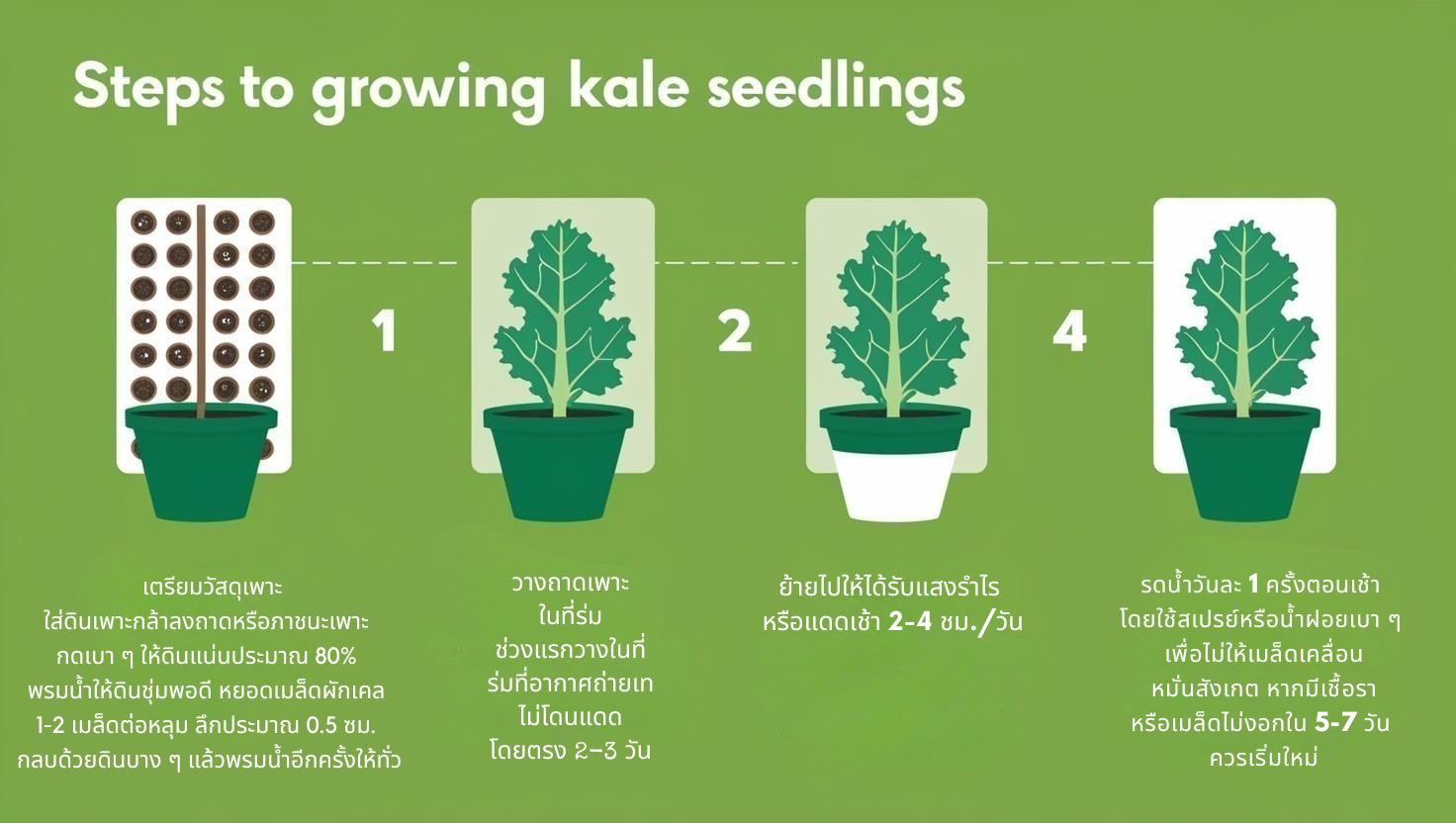 Steps to growing kale seedlings

1

2

4

เตรียมวัสดุเพาะ
ใส่ดินเพาะกล้าลงถาดหรือภาชนะเพาะ
กดเบา ๆ ให้ดินแน่นประมาณ 80%
พรมน้ำให้ดินชุ่มพอดี หยอดเมล็ดผักเคล
1-2 เมล็ดต่อหลุม ลึกประมาณ 0.5 ซม.
กลบด้วยดินบาง ๆ แล้วพรมน้ำอีกครั้งให้ทั่ว

วางถาดเพาะ
ในที่ร่ม
ช่วงแรกวางในที่
ร่มที่อากาศถ่ายเท
ไม่โดนแดด
โดยตรง 2–3 วัน

ย้ายไปให้ได้รับแสงรำไร
หรือแดดเช้า 2-4 ชม./วัน

รดน้ำวันละ 1 ครั้งตอนเช้า
โดยใช้สเปรย์หรือน้ำฝอยเบา ๆ
เพื่อไม่ให้เมล็ดเคลื่อน
หมั่นสังเกต หากมีเชื้อรา
หรือเมล็ดไม่งอกใน 5-7 วัน
ควรเริ่มใหม่